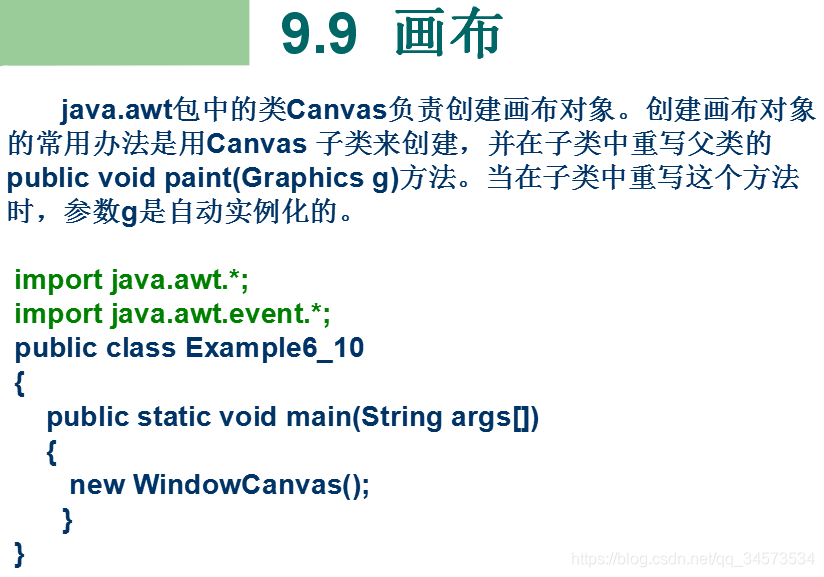 9.9 画布

java.awt包中的类Canvas负责创建画布对象。创建画布对象的常用办法是用Canvas 子类来创建，并在子类中重写父类的public void paint(Graphics g)方法。当在子类中重写这个方法时，参数g是自动实例化的。

import java.awt.*;
import java.awt.event.*;
public class Example6_10
{
public static void main(String args[])
{
new WindowCanvas();
}
}

https://blog.csdn.net/qq_34573534